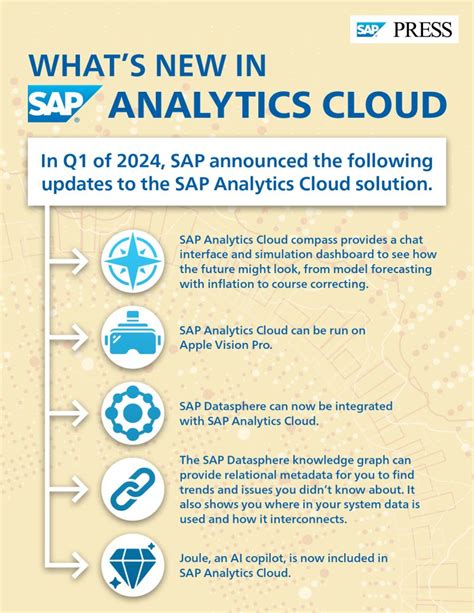 SAP PRESS

WHAT'S NEW IN SAP ANALYTICS CLOUD

In Q1 of 2024, SAP announced the following updates to the SAP Analytics Cloud solution.

SAP Analytics Cloud compass provides a chat interface and simulation dashboard to see how the future might look, from model forecasting with inflation to course correcting.

SAP Analytics Cloud can be run on Apple Vision Pro.

SAP Datasphere can now be integrated with SAP Analytics Cloud.

The SAP Datasphere knowledge graph can provide relational metadata for you to find trends and issues you didn't know about. It also shows you where in your system data is used and how it interconnects.

Joule, an AI copilot, is now included in SAP Analytics Cloud.